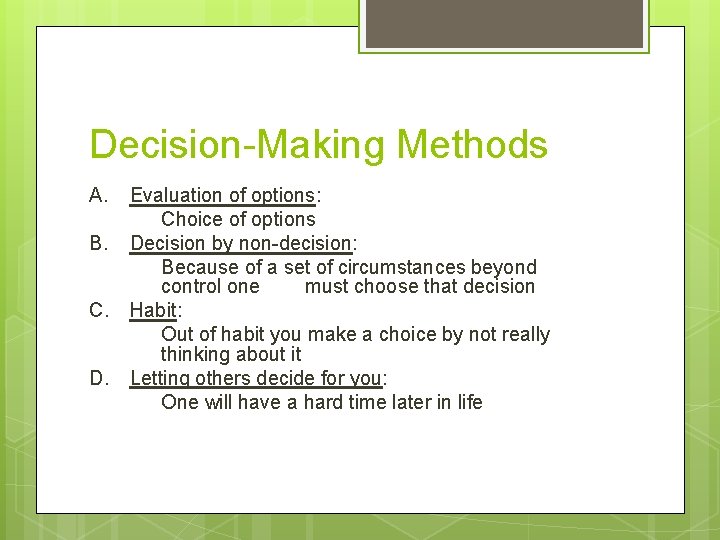 Decision-Making Methods

A. Evaluation of options:
Choice of options

B. Decision by non-decision:
Because of a set of circumstances beyond control one must choose that decision

C. Habit:
Out of habit you make a choice by not really thinking about it

D. Letting others decide for you:
One will have a hard time later in life